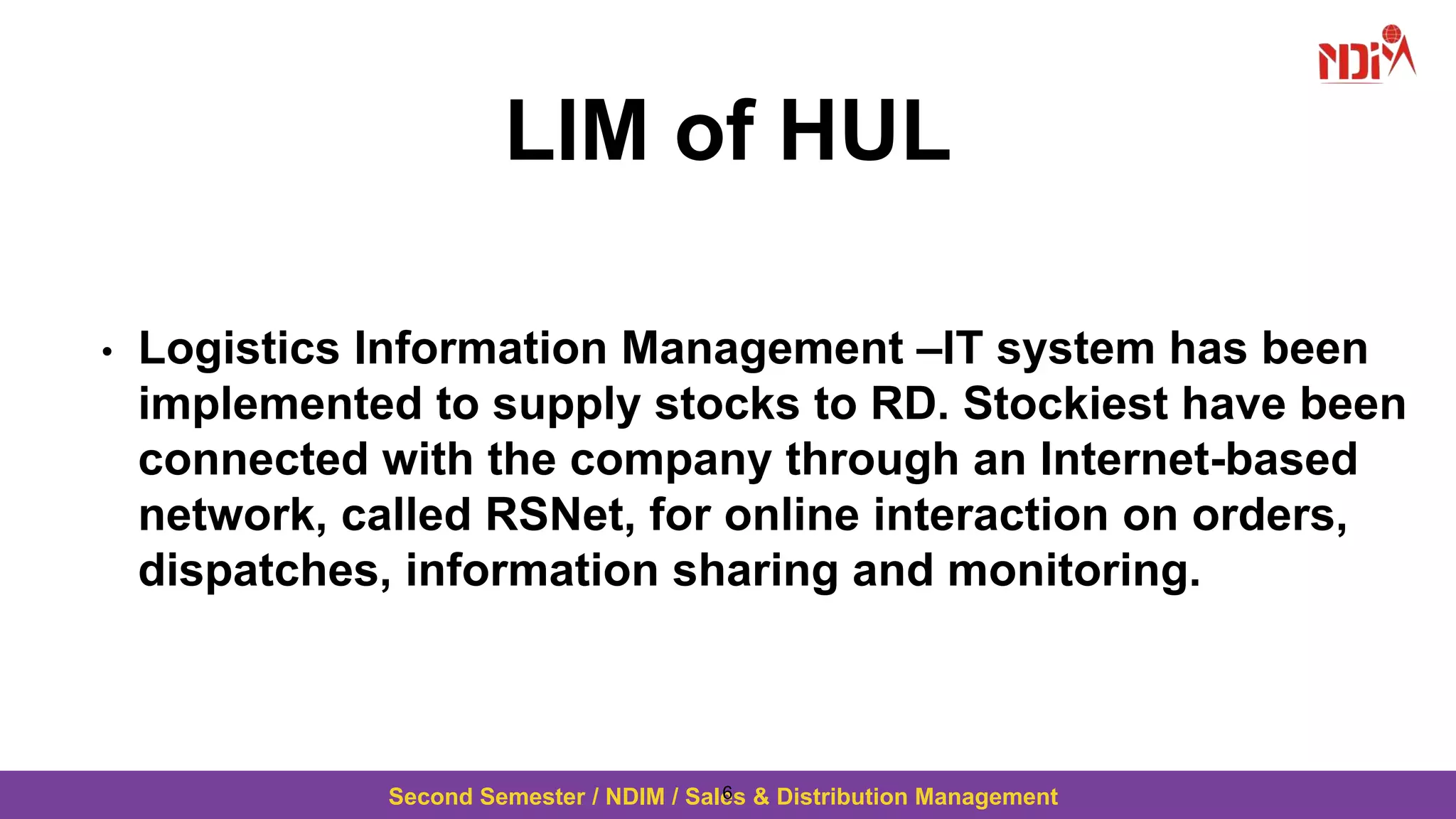 NDIM

LIM of HUL

• Logistics Information Management –IT system has been implemented to supply stocks to RD. Stockiest have been connected with the company through an Internet-based network, called RSNet, for online interaction on orders, dispatches, information sharing and monitoring.

6

Second Semester / NDIM / Sales & Distribution Management